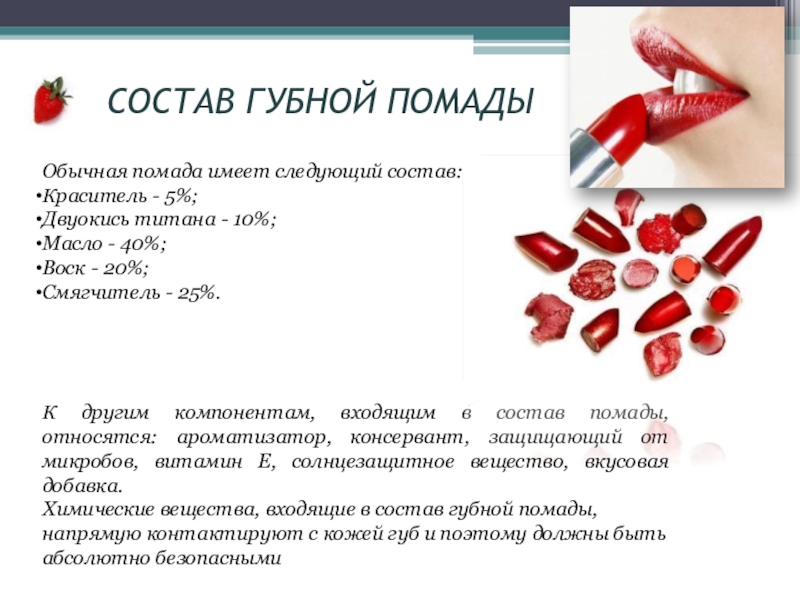 СОСТАВ ГУБНОЙ ПОМАДЫ

Обычная помада имеет следующий состав:
•Краситель - 5%;
•Двуокись титана - 10%;
•Масло - 40%;
•Воск - 20%;
•Смягчитель - 25%.

К другим компонентам, входящим в состав помады, относятся: ароматизатор, консервант, защищающий от микробов, витамин Е, солнцезащитное вещество, вкусовая добавка.
Химические вещества, входящие в состав губной помады, напрямую контактируют с кожей губ и поэтому должны быть абсолютно безопасными